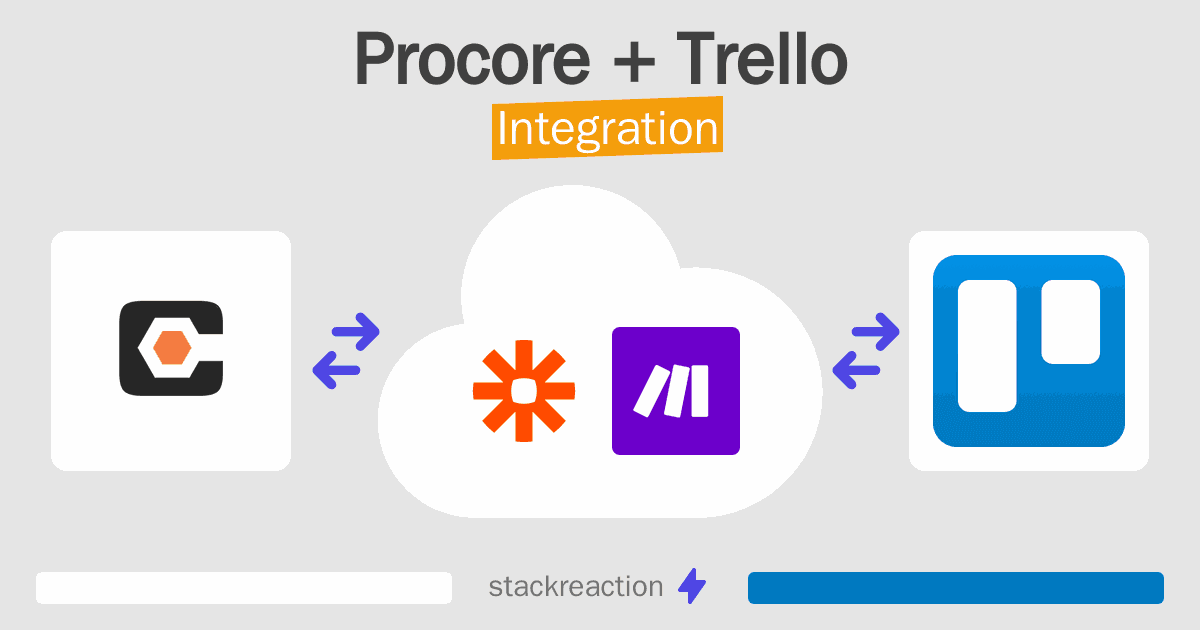 Procore + Trello
Integration

stackreaction